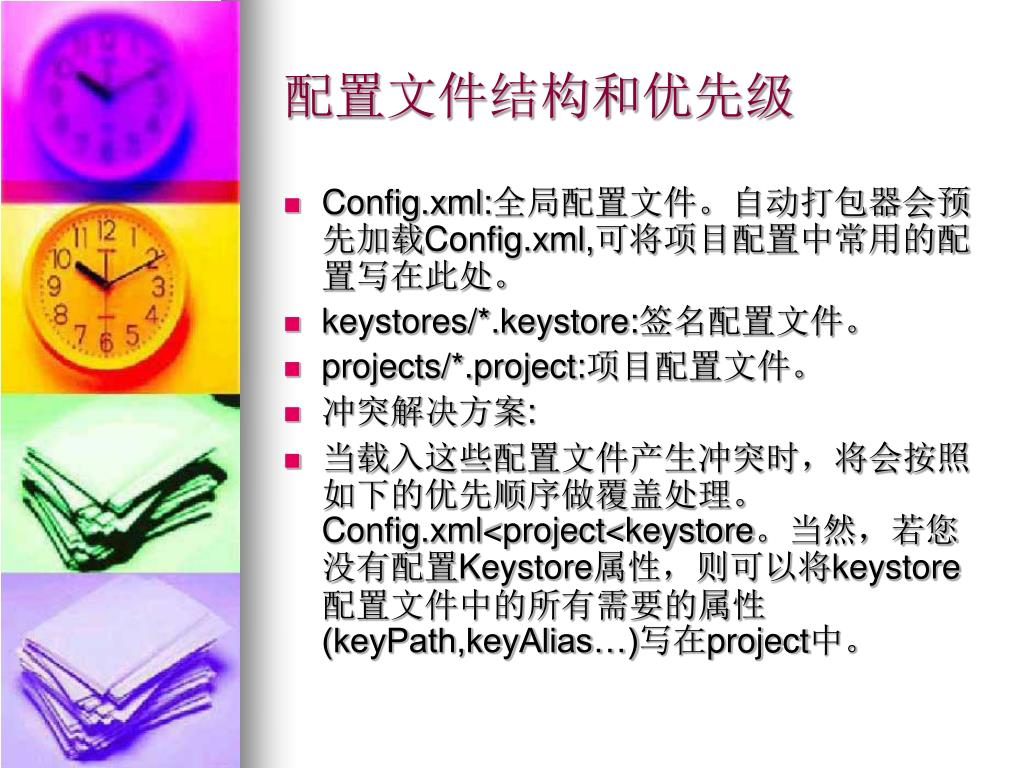 配置文件结构和优先级

- Config.xml:全局配置文件。自动打包器会预先加载Config.xml,可将项目配置中常用的配置写在此处。
- keystores/*.keystore:签名配置文件。
- projects/*.project:项目配置文件。
- 冲突解决方案:
- 当载入这些配置文件产生冲突时，将会按照如下的优先顺序做覆盖处理。Config.xml<project<keystore。当然，若您没有配置Keystore属性，则可以将keystore配置文件中的所有需要的属性(keyPath,keyAlias…)写在project中。